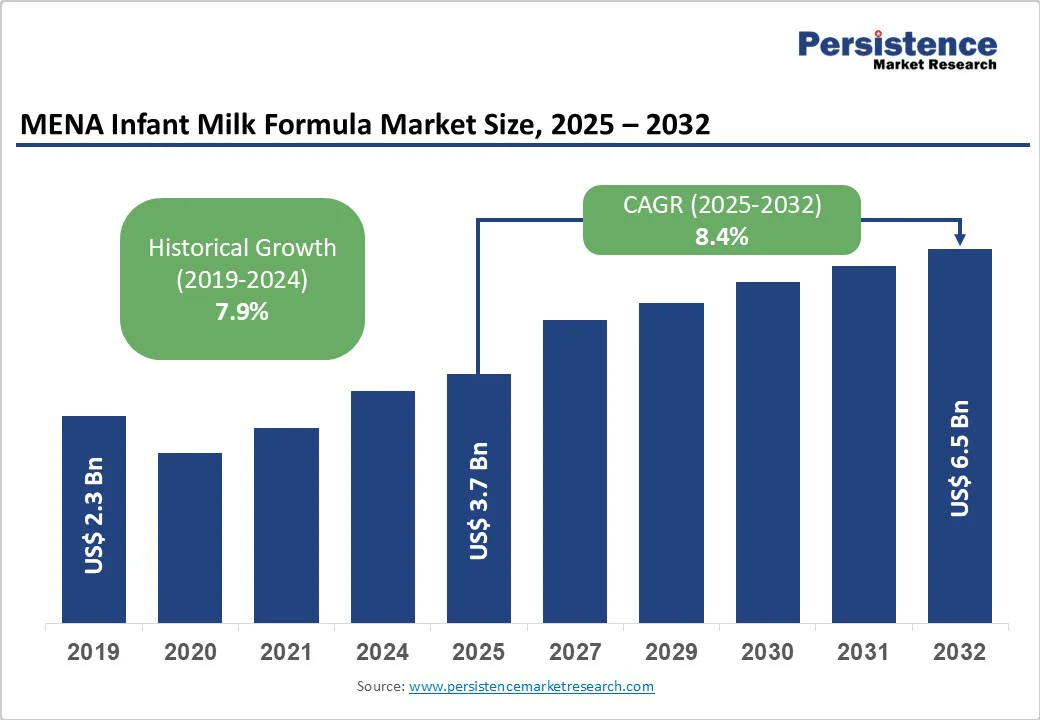 Persistence
Market Research

MENA Infant Milk Formula Market Size, 2025 – 2032

Historical Growth (2019-2024) 7.9%

CAGR (2025-2032) 8.4%

US$ 2.3 Bn

US$ 3.7 Bn

US$ 6.5 Bn

2019 2020 2021 2024 2025 2027 2029 2030 2031 2032

Source: www.persistencemarketresearch.com